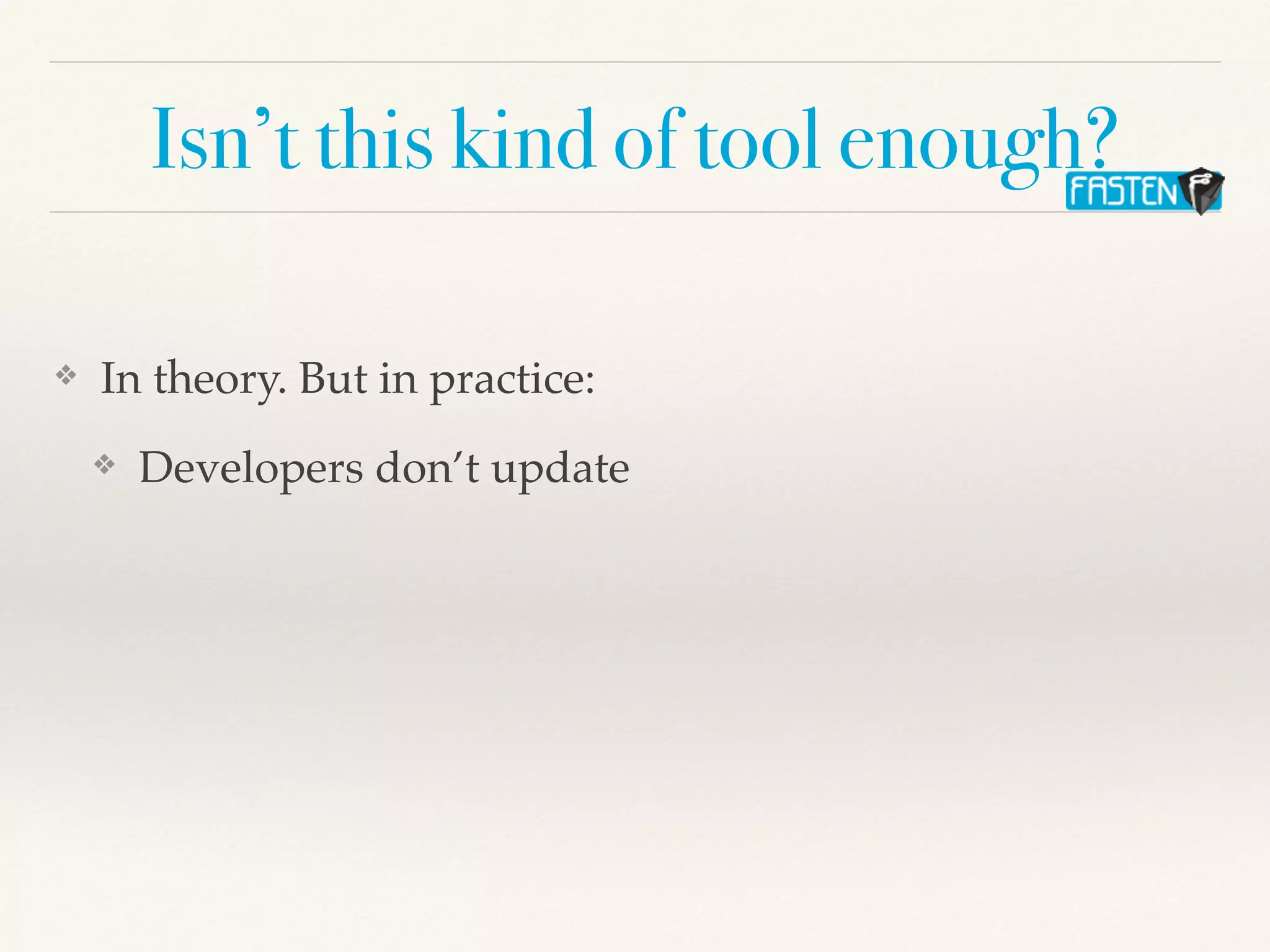 Isn't this kind of tool enough?

FASTEN

❖ In theory. But in practice:

❖ Developers don't update